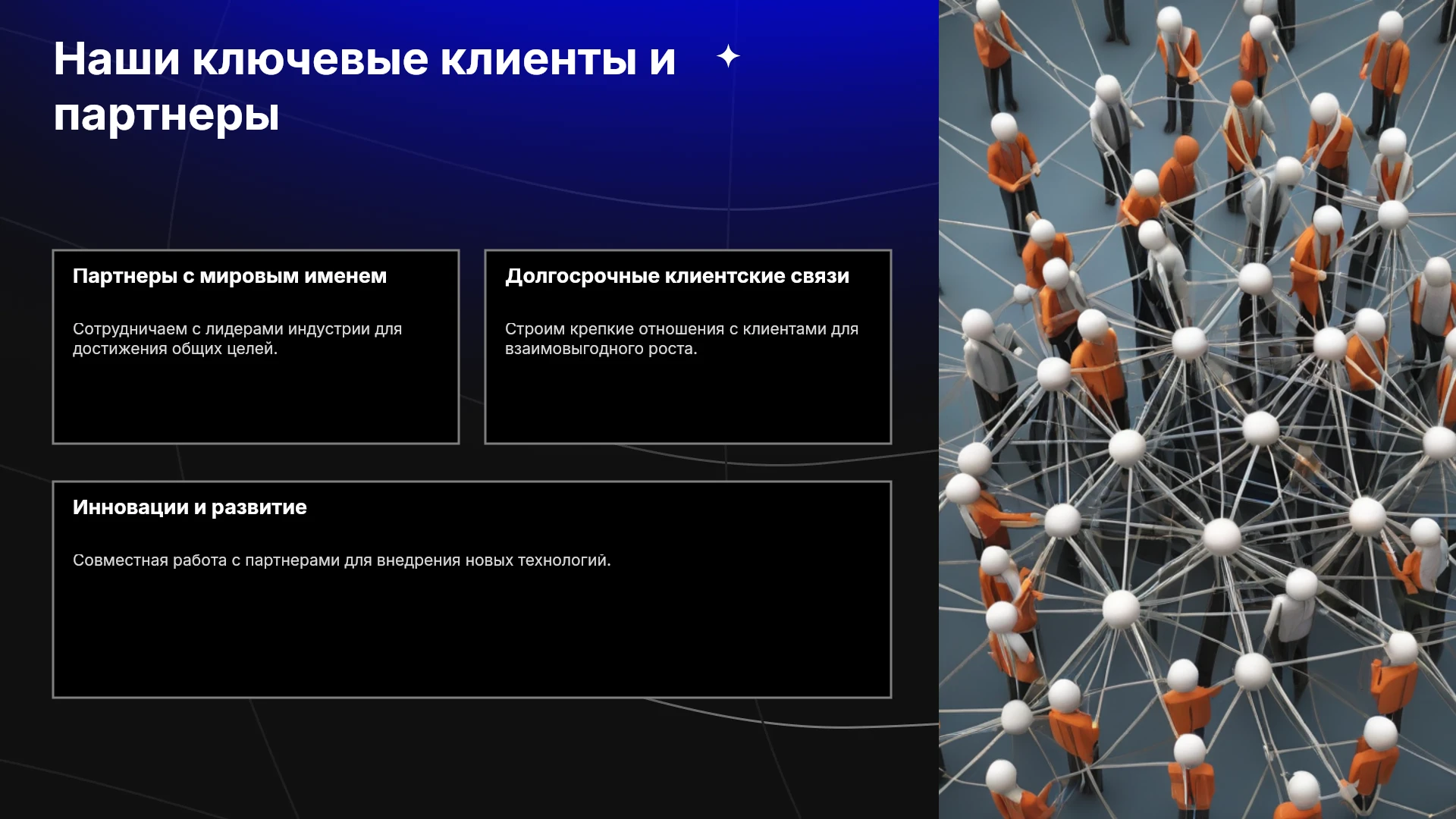 Наши ключевые клиенты и партнеры

Партнеры с мировым именем

Сотрудничаем с лидерами индустрии для достижения общих целей.

Долгосрочные клиентские связи

Строим крепкие отношения с клиентами для взаимовыгодного роста.

Инновации и развитие

Совместная работа с партнерами для внедрения новых технологий.